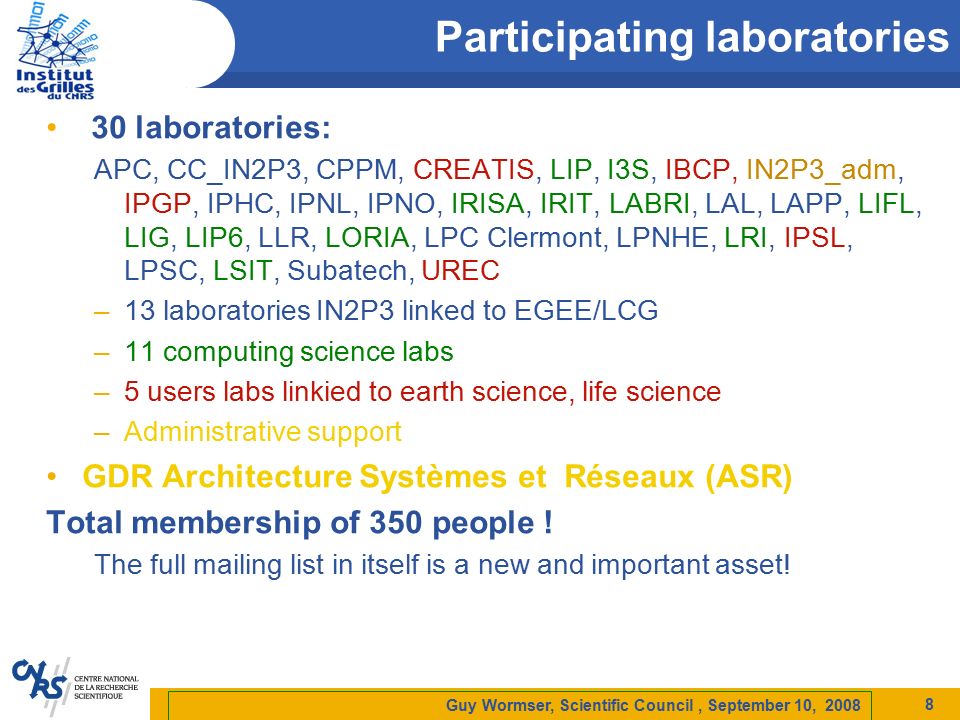 Institut des Grilles du CNRS

Participating laboratories

• 30 laboratories:

APC, CC_IN2P3, CPPM, CREATIS, LIP, I3S, IBCP, IN2P3_adm, IPGP, IPHC, IPNL, IPNO, IRISA, IRIT, LABRI, LAL, LAPP, LIFL, LIG, LIP6, LLR, LORIA, LPC Clermont, LPNHE, LRI, IPSL, LPSC, LSIT, Subatech, UREC

– 13 laboratories IN2P3 linked to EGEE/LCG

– 11 computing science labs

– 5 users labs linkied to earth science, life science

– Administrative support

• GDR Architecture Systèmes et Réseaux (ASR)

Total membership of 350 people !

The full mailing list in itself is a new and important asset!

CNRS CENTRE NATIONAL DE LA RECHERCHE SCIENTIFIQUE

Guy Wormser, Scientific Council , September 10, 2008

8